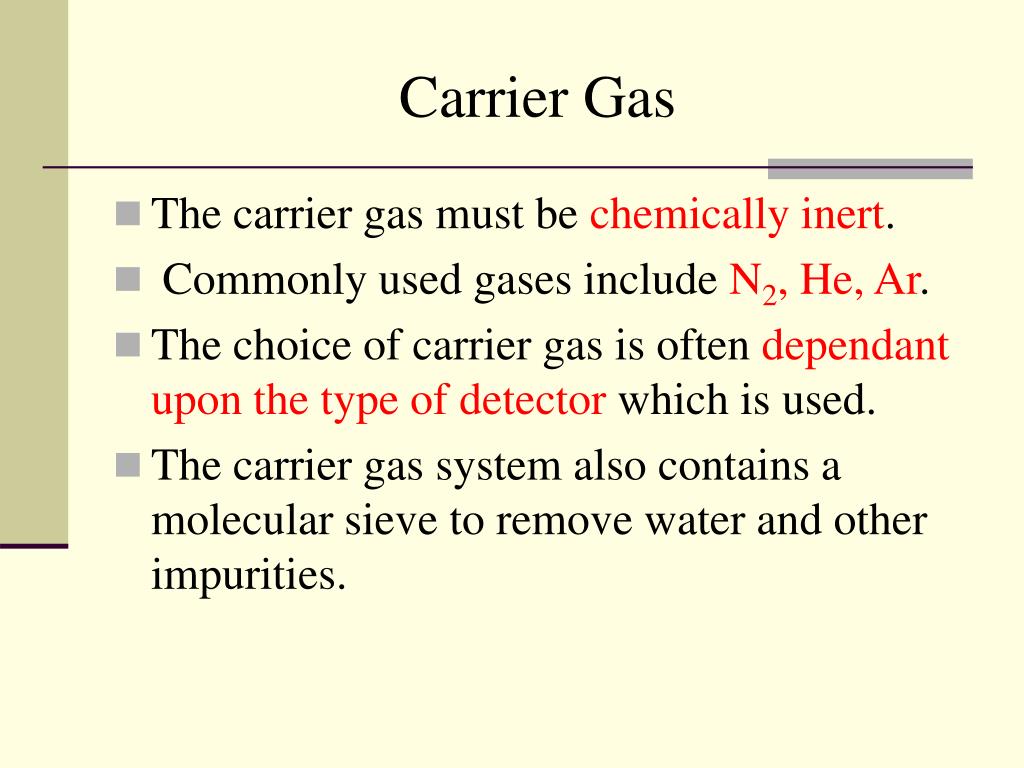 Carrier Gas

The carrier gas must be chemically inert.

Commonly used gases include $N_2$, He, Ar.

The choice of carrier gas is often dependant upon the type of detector which is used.

The carrier gas system also contains a molecular sieve to remove water and other impurities.